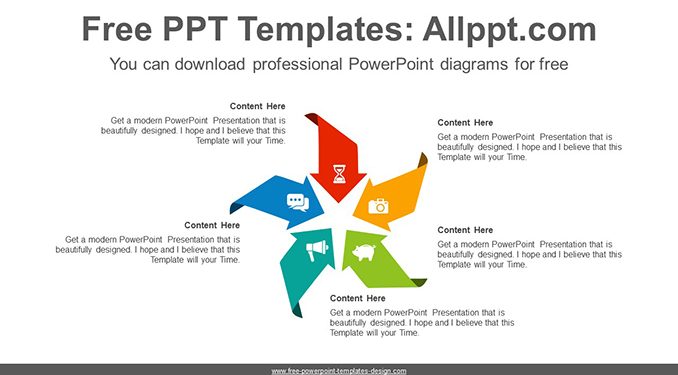 Free PPT Templates: Allppt.com

You can download professional PowerPoint diagrams for free

Content Here

Get a modern PowerPoint Presentation that is beautifully designed. I hope and I believe that this Template will your Time.

Content Here

Get a modern PowerPoint Presentation that is beautifully designed. I hope and I believe that this Template will your Time.

Content Here

Get a modern PowerPoint Presentation that is beautifully designed. I hope and I believe that this Template will your Time.

Content Here

Get a modern PowerPoint Presentation that is beautifully designed. I hope and I believe that this Template will your Time.

Content Here

Get a modern PowerPoint Presentation that is beautifully designed. I hope and I believe that this Template will your Time.

www.free-powerpoint-templates-design.com